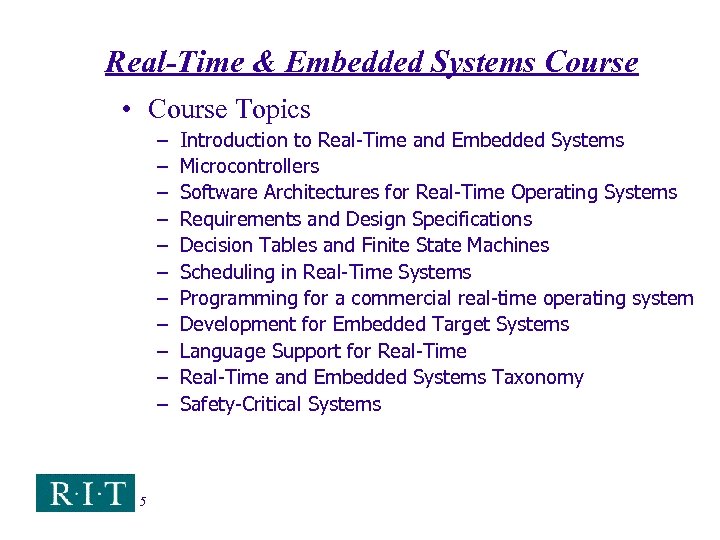 Real-Time & Embedded Systems Course

• Course Topics
– Introduction to Real-Time and Embedded Systems
– Microcontrollers
– Software Architectures for Real-Time Operating Systems
– Requirements and Design Specifications
– Decision Tables and Finite State Machines
– Scheduling in Real-Time Systems
– Programming for a commercial real-time operating system
– Development for Embedded Target Systems
– Language Support for Real-Time
– Real-Time and Embedded Systems Taxonomy
– Safety-Critical Systems

R·I·T 5